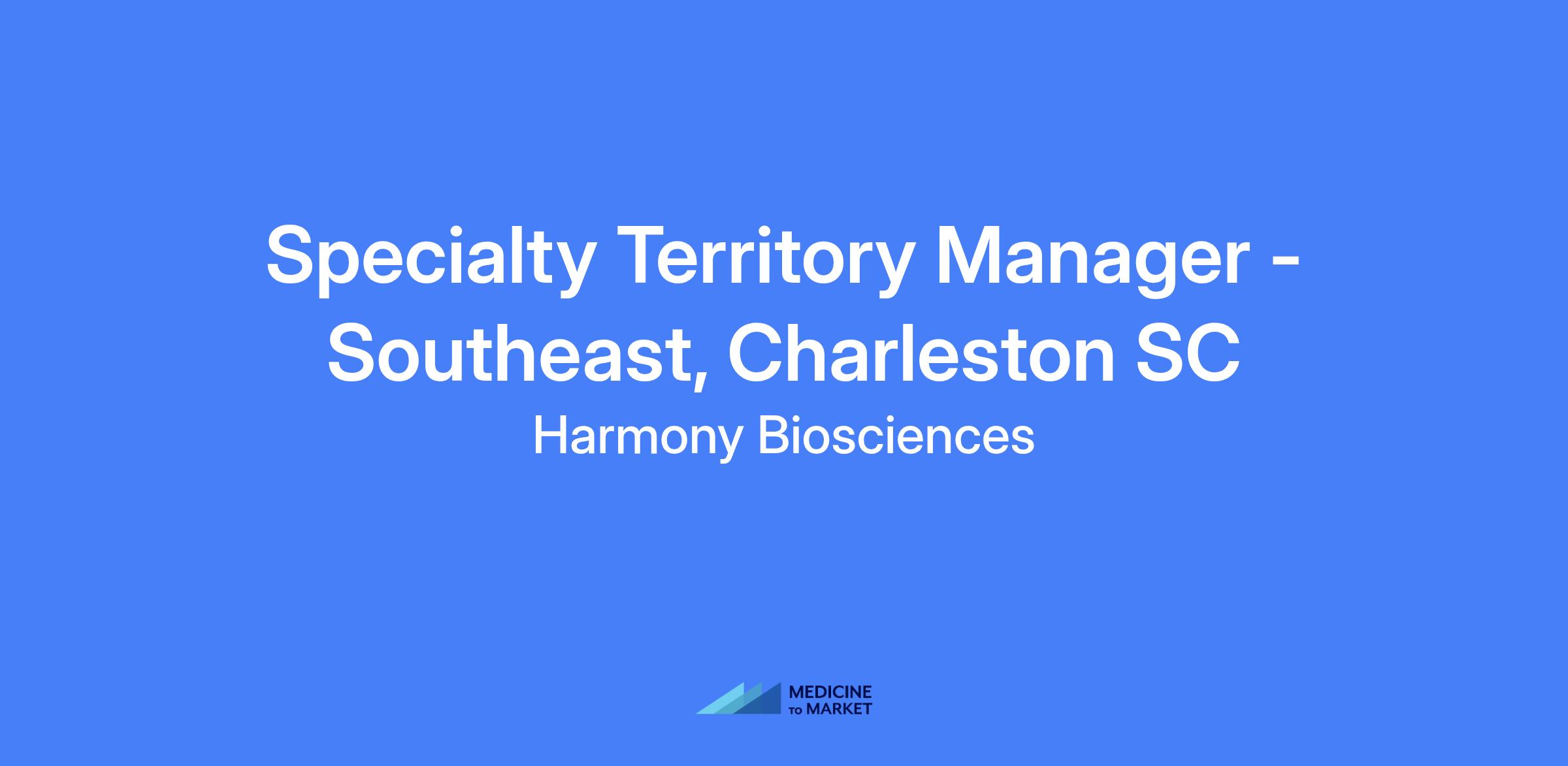 Specialty Territory Manager - Southeast, Charleston SC

Harmony Biosciences

MEDICINE
TO MARKET